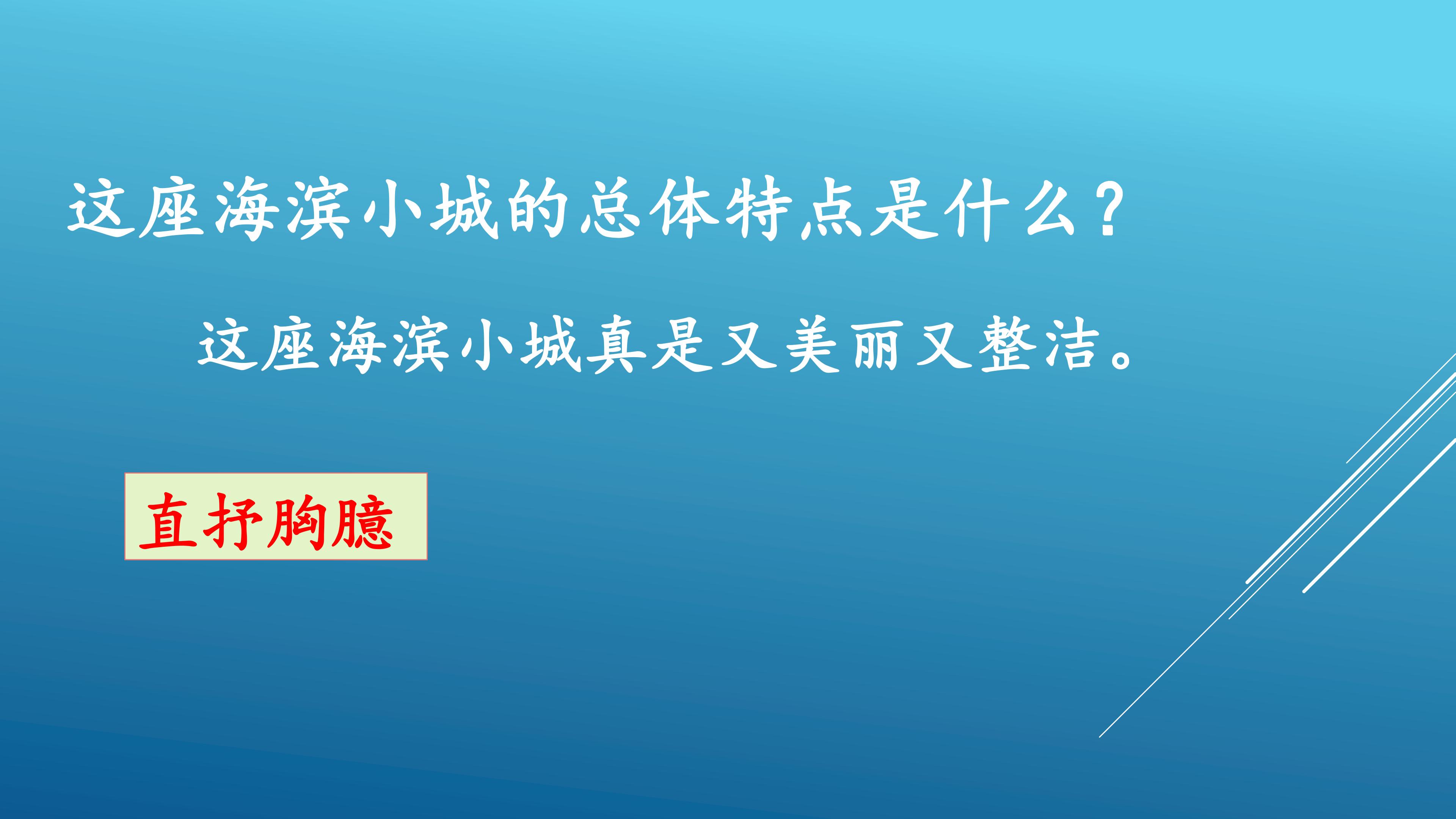 这座海滨小城的总体特点是什么？

这座海滨小城真是又美丽又整洁。

直抒胸臆